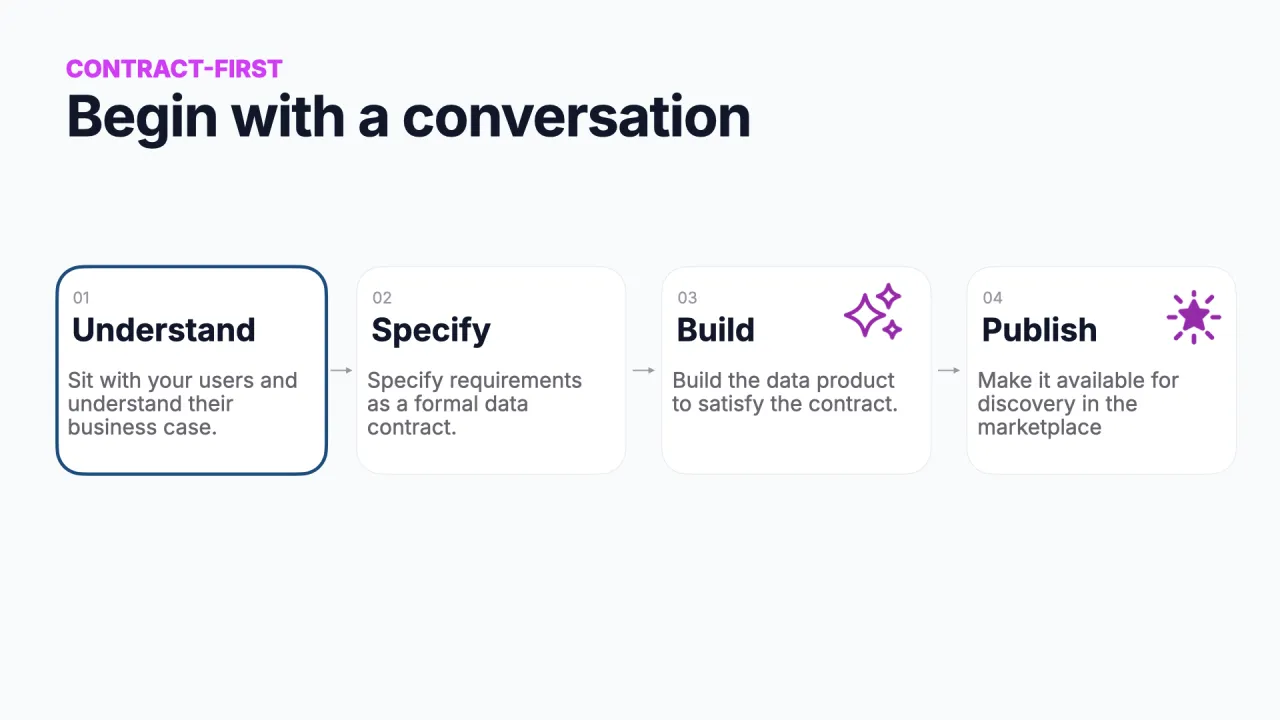 CONTRACT-FIRST
Begin with a conversation

01
Understand
Sit with your users and understand their business case.

02
Specify
Specify requirements as a formal data contract.

03
Build
Build the data product to satisfy the contract.

04
Publish
Make it available for discovery in the marketplace